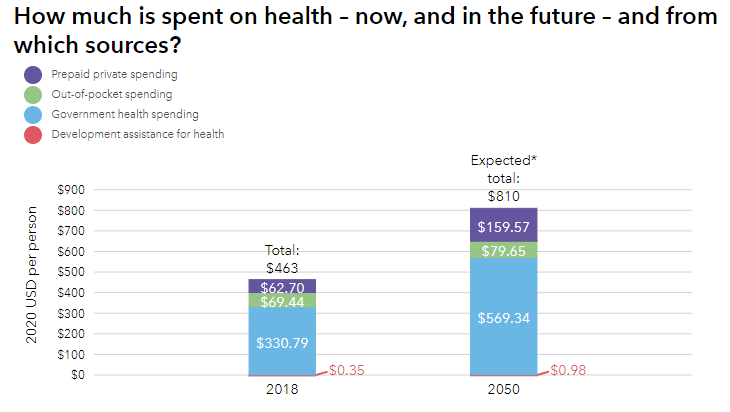 How much is spent on health – now, and in the future – and from which sources?

Prepaid private spending
Out-of-pocket spending
Government health spending
Development assistance for health

2020 USD per person

$900
$800
$700
$600
$500
$400
$300
$200
$100
$0

Total:
$463
$62.70
$69.44
$330.79
$0.35
2018

Expected*
total:
$810
$159.57
$79.65
$569.34
$0.98
2050